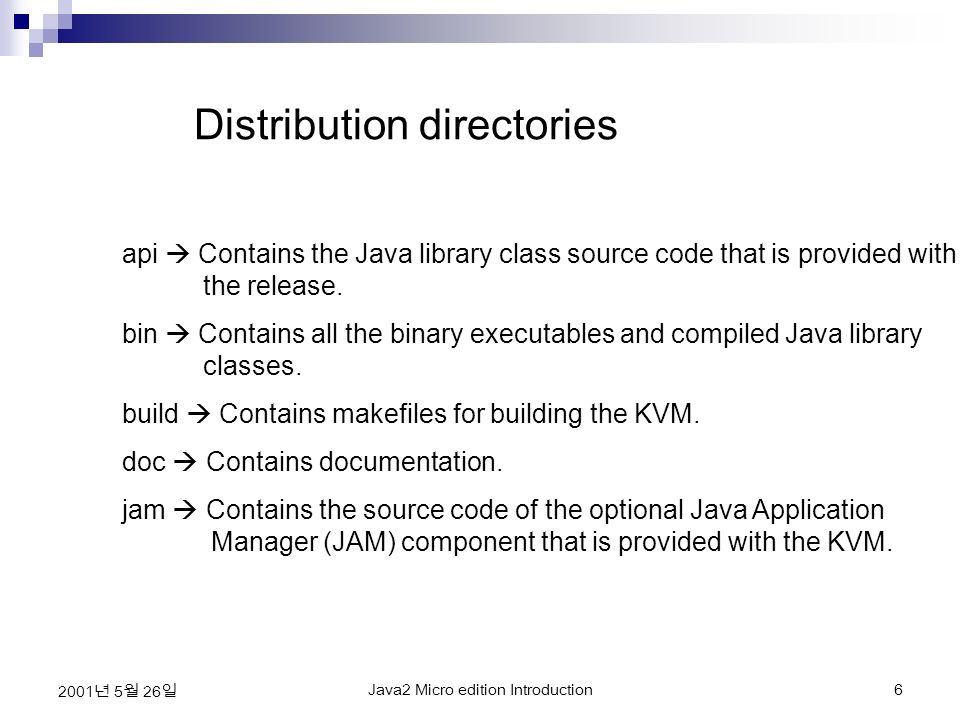 Distribution directories

api → Contains the Java library class source code that is provided with the release.

bin → Contains all the binary executables and compiled Java library classes.

build → Contains makefiles for building the KVM.

doc → Contains documentation.

jam → Contains the source code of the optional Java Application Manager (JAM) component that is provided with the KVM.

2001년 5월 26일

Java2 Micro edition Introduction

6